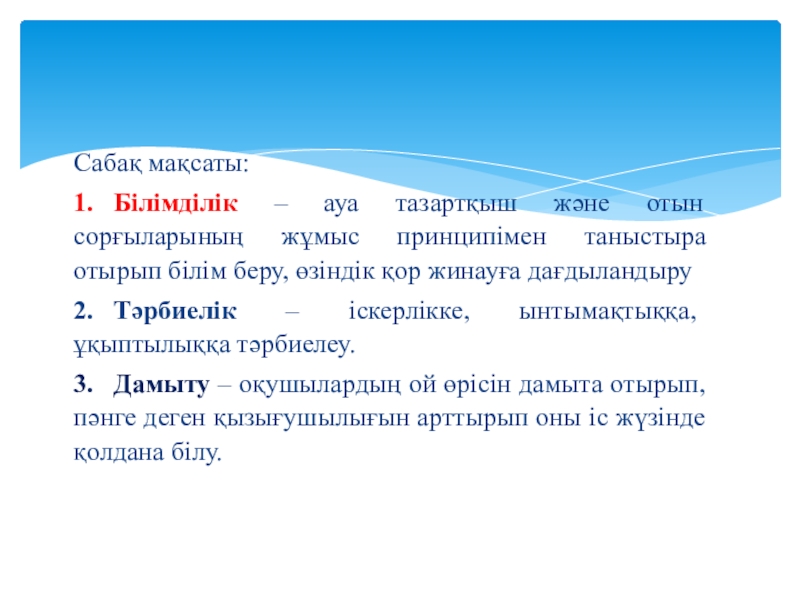 Сабақ мақсаты:

1. Білімділік – ауа тазартқыш және отын сорғыларының жұмыс принципімен таныстыра отырып білім беру, өзіндік қор жинауға дағдыландыру

2. Тәрбиелік – іскерлікке, ынтымақтыққа, ұқыптылыққа тәрбиелеу.

3. Дамыту – оқушылардың ой өрісін дамыта отырып, пәнге деген қызығушылығын арттырып оны іс жүзінде қолдана білу.